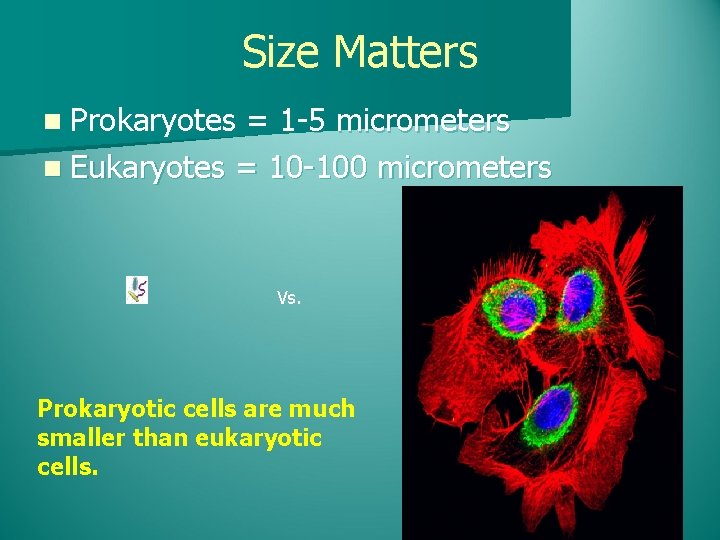 Size Matters

Prokaryotes = 1-5 micrometers
Eukaryotes = 10-100 micrometers

Vs.

Prokaryotic cells are much smaller than eukaryotic cells.